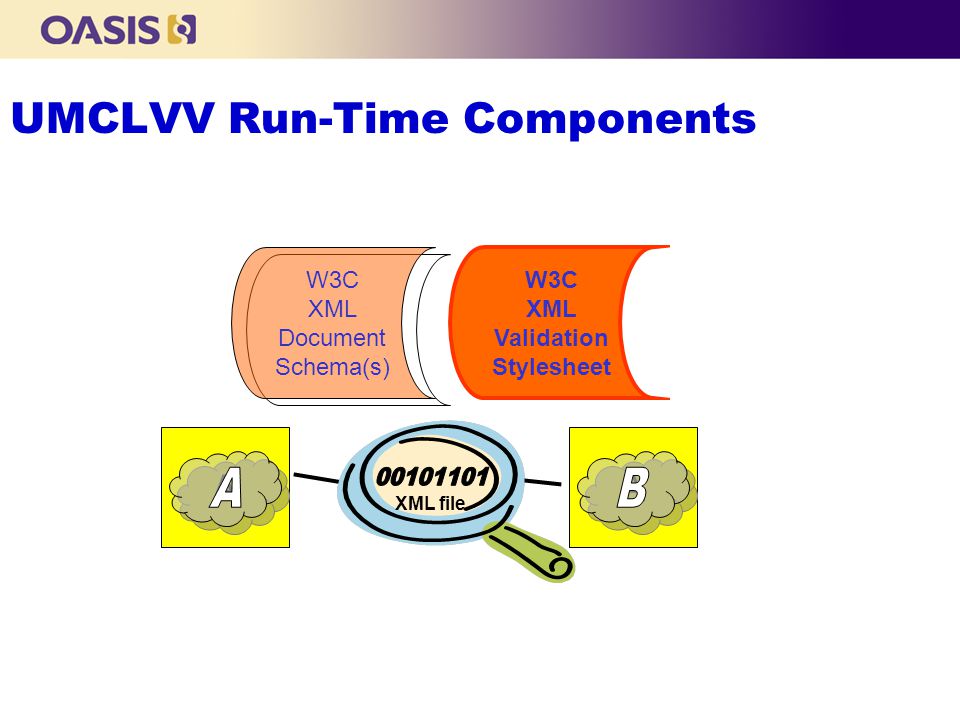 OASIS

UMCLVV Run-Time Components

W3C
XML
Document
Schema(s)

W3C
XML
Validation
Stylesheet

A

00101101
XML file

B